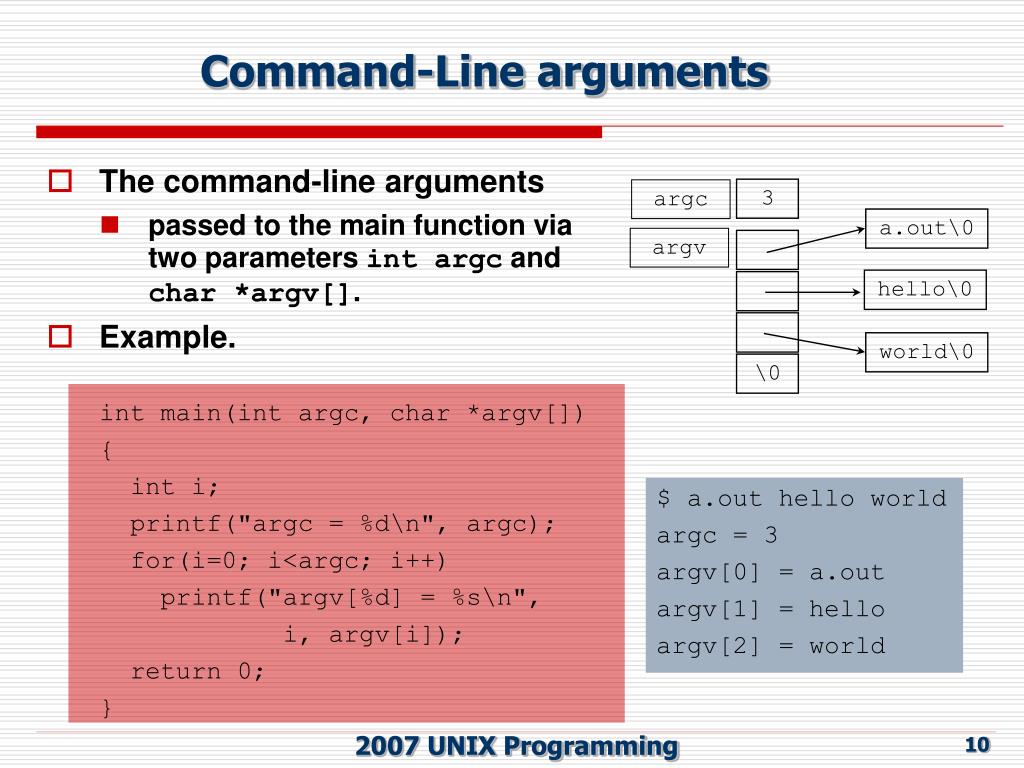 Command-Line arguments

The command-line arguments

passed to the main function via two parameters int argc and char *argv[].

Example.

argc

3

argv

a.out\0

hello\0

world\0

\0

int main(int argc, char *argv[])
{
  int i;
  printf("argc = %d\n", argc);
  for(i=0; i<argc; i++)
    printf("argv[%d] = %s\n",
            i, argv[i]);
  return 0;
}

$ a.out hello world
argc = 3
argv[0] = a.out
argv[1] = hello
argv[2] = world

2007 UNIX Programming

10